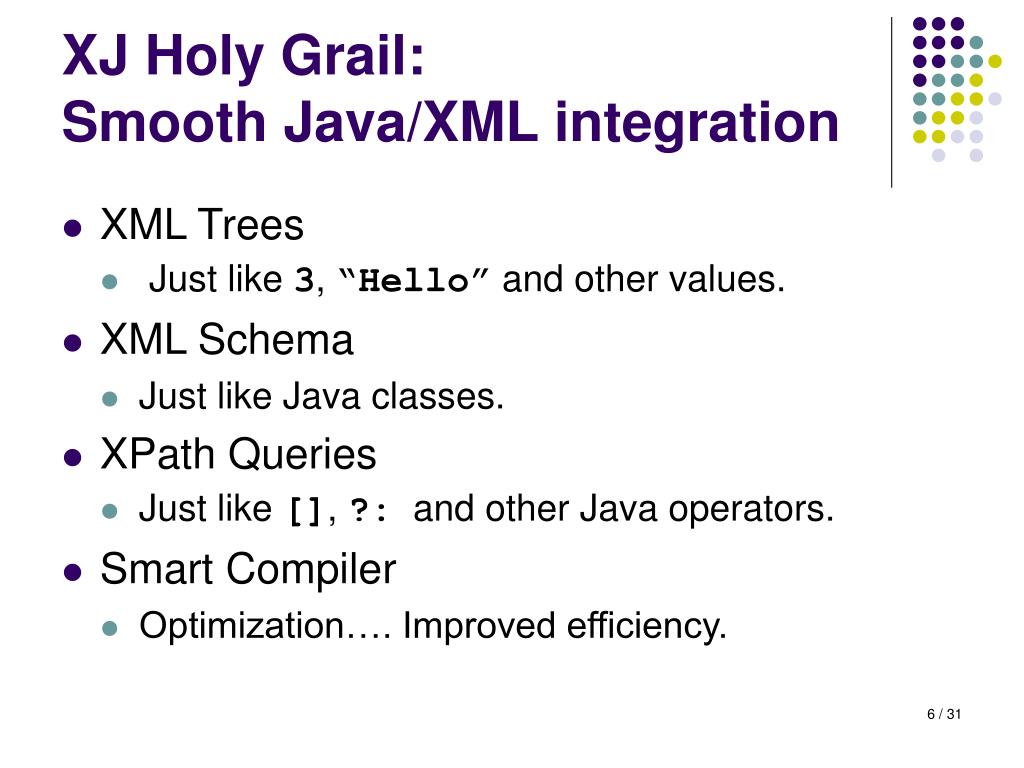 XJ Holy Grail:
Smooth Java/XML integration

- XML Trees
  - Just like 3, “Hello” and other values.
- XML Schema
  - Just like Java classes.
- XPath Queries
  - Just like [], ?: and other Java operators.
- Smart Compiler
  - Optimization…. Improved efficiency.

6 / 31